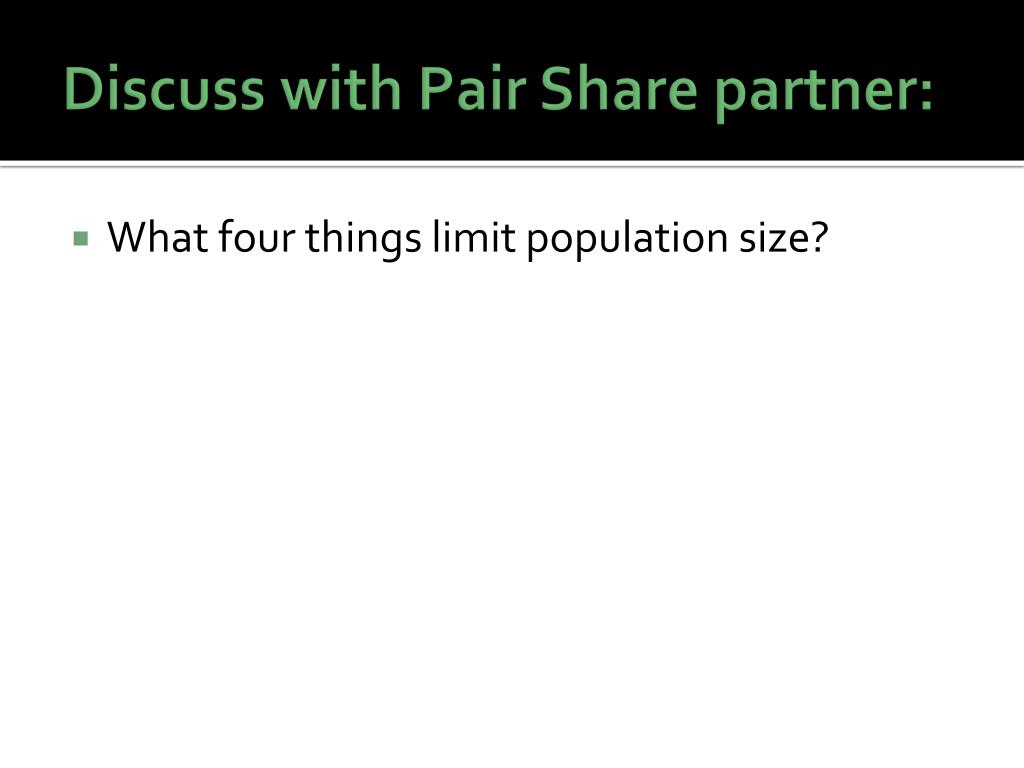 Discuss with Pair Share partner:

What four things limit population size?